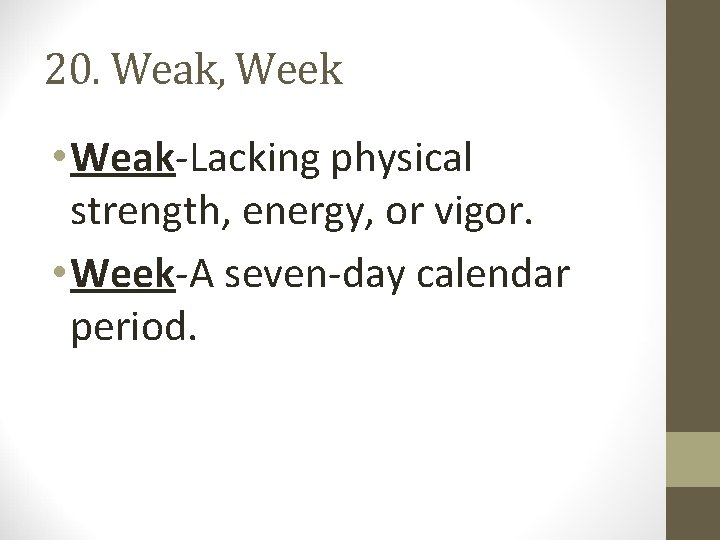 20. Weak, Week

• Weak-Lacking physical strength, energy, or vigor.

• Week-A seven-day calendar period.